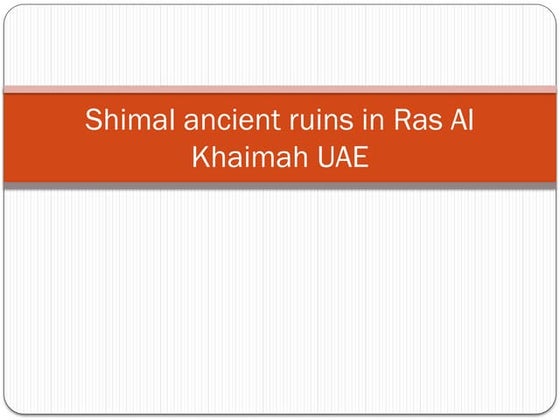 Shimal ancient ruins in Ras Al Khaimah UAE